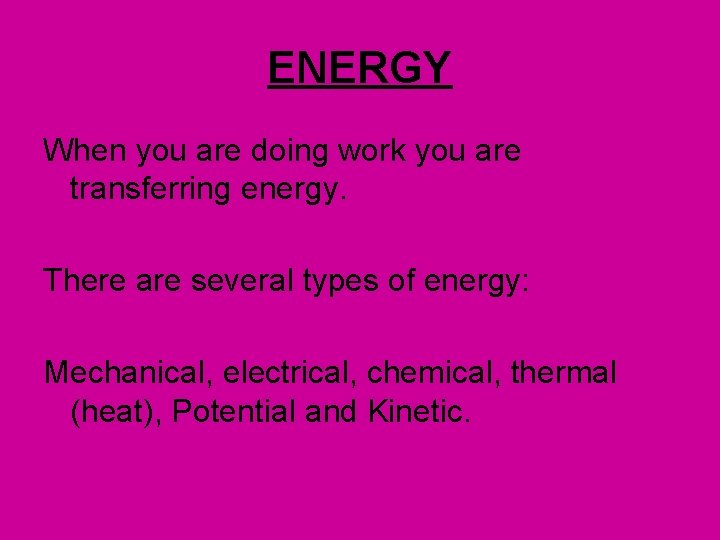 ENERGY

When you are doing work you are transferring energy.

There are several types of energy:

Mechanical, electrical, chemical, thermal (heat), Potential and Kinetic.